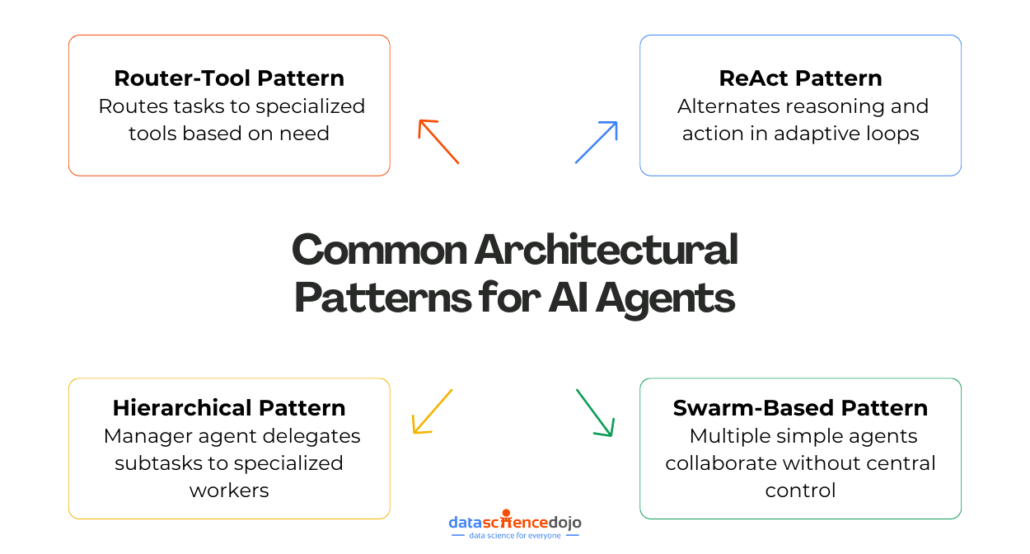 Router-Tool Pattern
Routes tasks to specialized tools based on need

ReAct Pattern
Alternates reasoning and action in adaptive loops

Common Architectural Patterns for AI Agents

Hierarchical Pattern
Manager agent delegates subtasks to specialized workers

Swarm-Based Pattern
Multiple simple agents collaborate without central control

datasciencedojo
data science for everyone